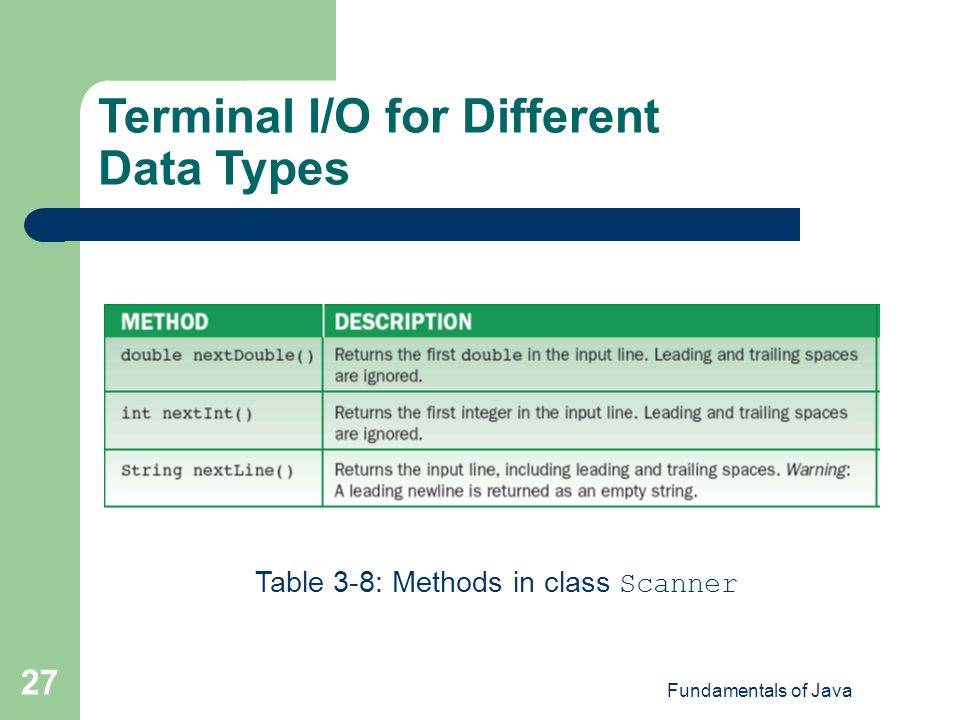 Terminal I/O for Different Data Types

| METHOD | DESCRIPTION |
|---|---|
| double nextDouble() | Returns the first double in the input line. Leading and trailing spaces are ignored. |
| int nextInt() | Returns the first integer in the input line. Leading and trailing spaces are ignored. |
| String nextLine() | Returns the input line, including leading and trailing spaces. Warning: A leading newline is returned as an empty string. |

Table 3-8: Methods in class Scanner

27

Fundamentals of Java